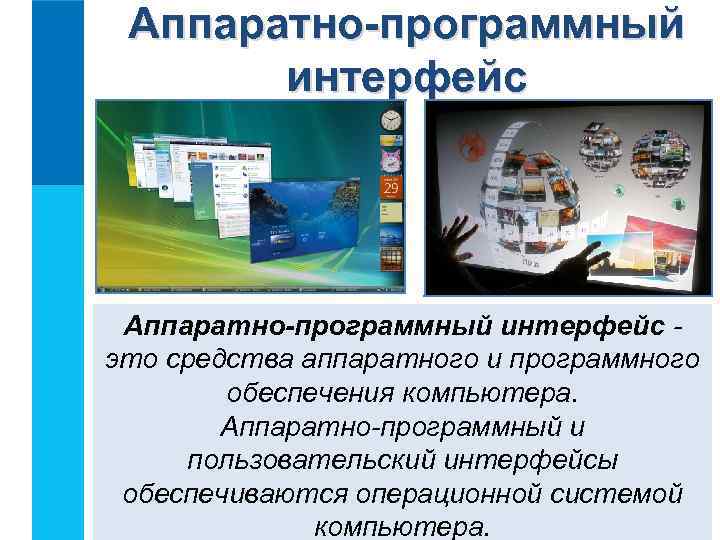 Аппаратно-программный интерфейс

29

Аппаратно-программный интерфейс - это средства аппаратного и программного обеспечения компьютера. Аппаратно-программный и пользовательский интерфейсы обеспечиваются операционной системой компьютера.